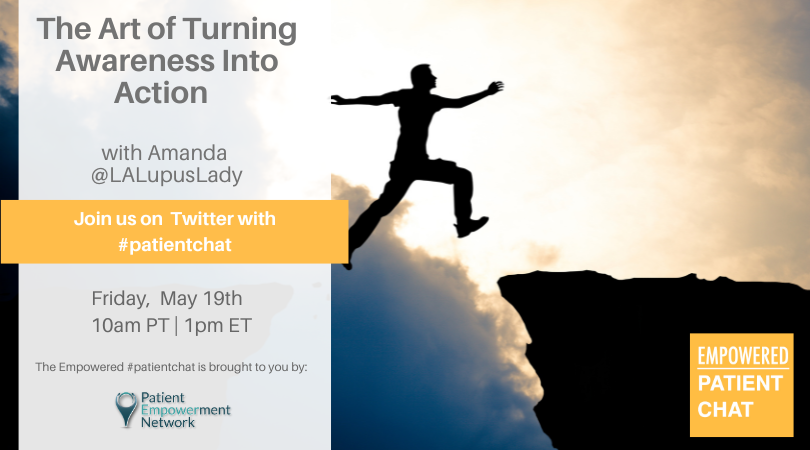 The Art of Turning Awareness Into Action

with Amanda @LALupusLady

Join us on Twitter with #patientchat

Friday, May 19th
10am PT | 1pm ET

The Empowered #patientchat is brought to you by:

Patient Empowerment Network

EMPOWERED PATIENT CHAT